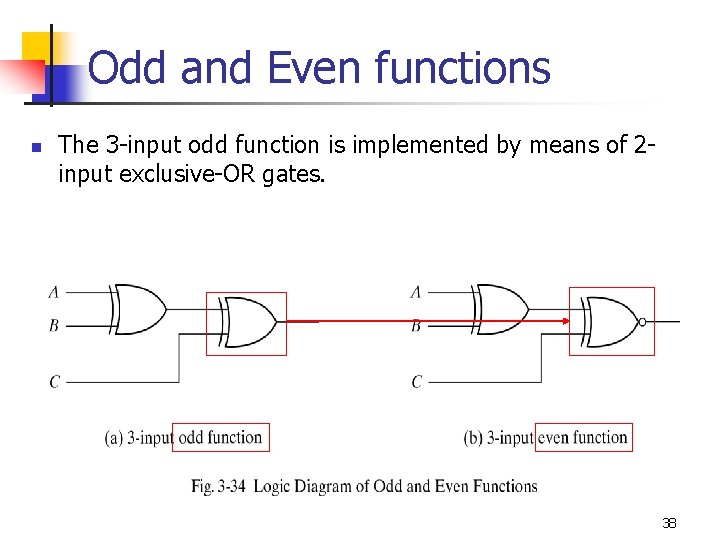 Odd and Even functions

The 3-input odd function is implemented by means of 2-input exclusive-OR gates.

A
B
C

(a) 3-input odd function

A
B
C

(b) 3-input even function

Fig. 3-34 Logic Diagram of Odd and Even Functions

38